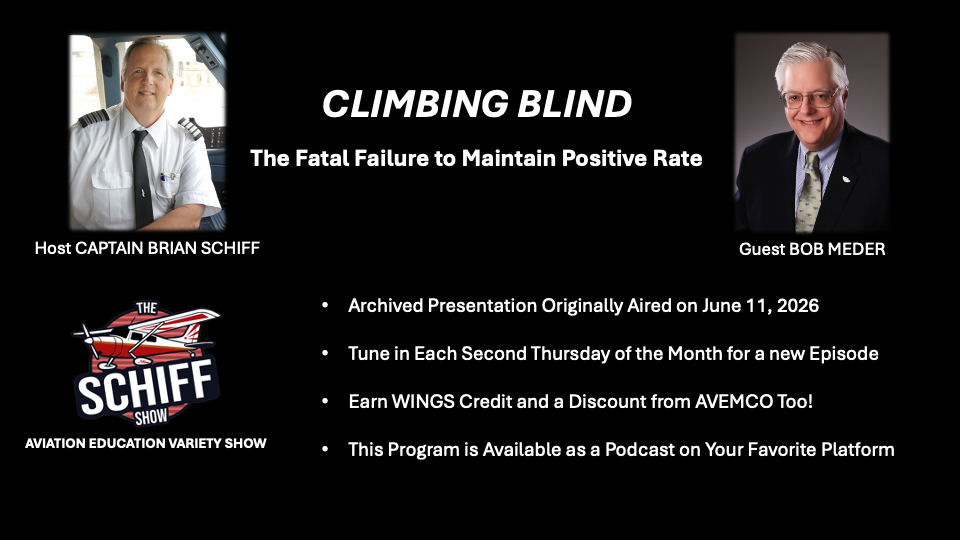 CLIMBING BLIND

The Fatal Failure to Maintain Positive Rate

Host CAPTAIN BRIAN SCHIFF

Guest BOB MEDER

THE SCHIFF SHOW

AVIATION EDUCATION VARIETY SHOW

• Archived Presentation Originally Aired on June 11, 2026

• Tune in Each Second Thursday of the Month for a new Episode

• Earn WINGS Credit and a Discount from AVEMCO Too!

• This Program is Available as a Podcast on Your Favorite Platform